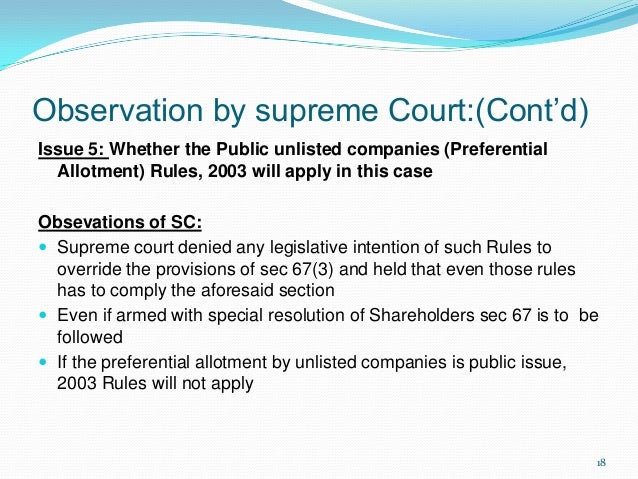 Observation by supreme Court:(Cont'd)

Issue 5: Whether the Public unlisted companies (Preferential Allotment) Rules, 2003 will apply in this case

Obsevations of SC:

- Supreme court denied any legislative intention of such Rules to override the provisions of sec 67(3) and held that even those rules has to comply the aforesaid section
- Even if armed with special resolution of Shareholders sec 67 is to be followed
- If the preferential allotment by unlisted companies is public issue, 2003 Rules will not apply

18